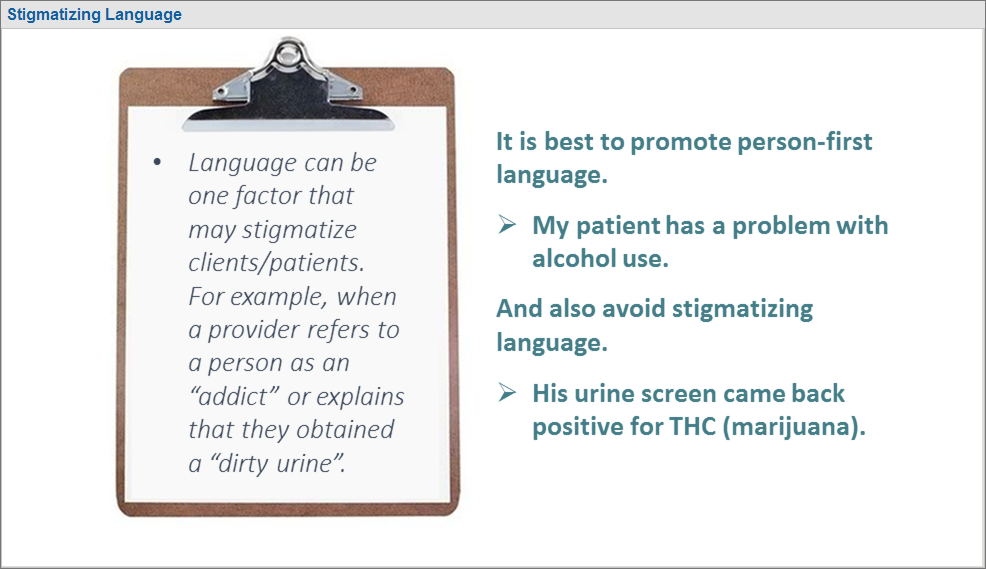 Stigmatizing Language

• Language can be one factor that may stigmatize clients/patients. For example, when a provider refers to a person as an “addict” or explains that they obtained a “dirty urine”.

It is best to promote person-first language.

➢ My patient has a problem with alcohol use.

And also avoid stigmatizing language.

➢ His urine screen came back positive for THC (marijuana).